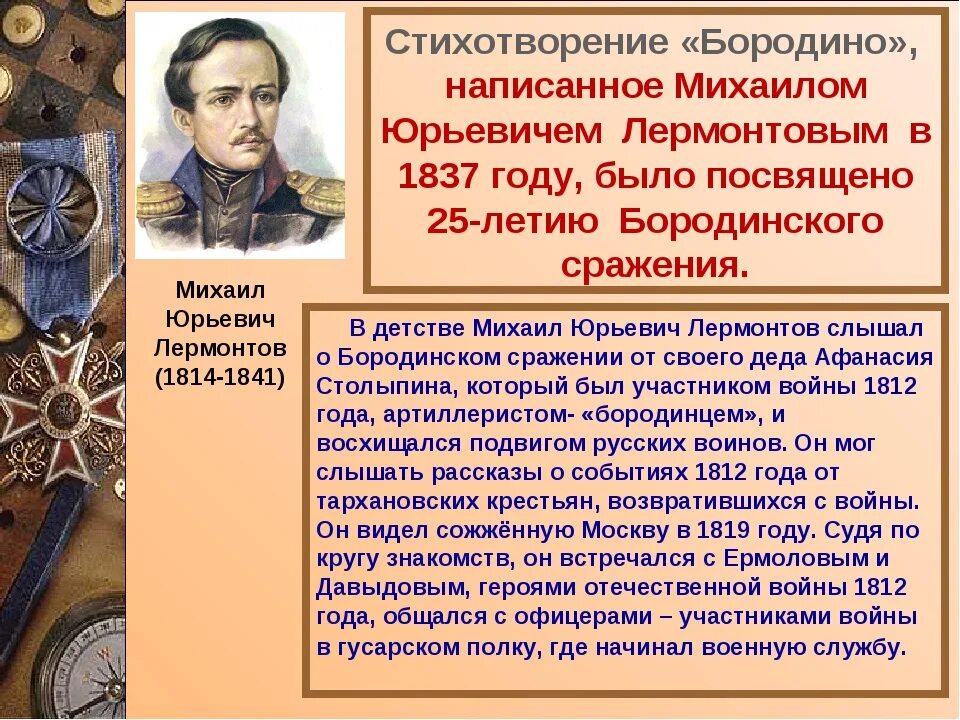 Стихотворение «Бородино», написанное Михаилом Юрьевичем Лермонтовым в 1837 году, было посвящено 25-летию Бородинского сражения.

Михаил Юрьевич Лермонтов (1814-1841)

В детстве Михаил Юрьевич Лермонтов слышал о Бородинском сражении от своего деда Афанасия Столыпина, который был участником войны 1812 года, артиллеристом- «бородинцем», и восхищался подвигом русских воинов. Он мог слышать рассказы о событиях 1812 года от тархановских крестьян, возвратившихся с войны. Он видел сожжённую Москву в 1819 году. Судя по кругу знакомств, он встречался с Ермоловым и Давыдовым, героями отечественной войны 1812 года, общался с офицерами – участниками войны в гусарском полку, где начинал военную службу.